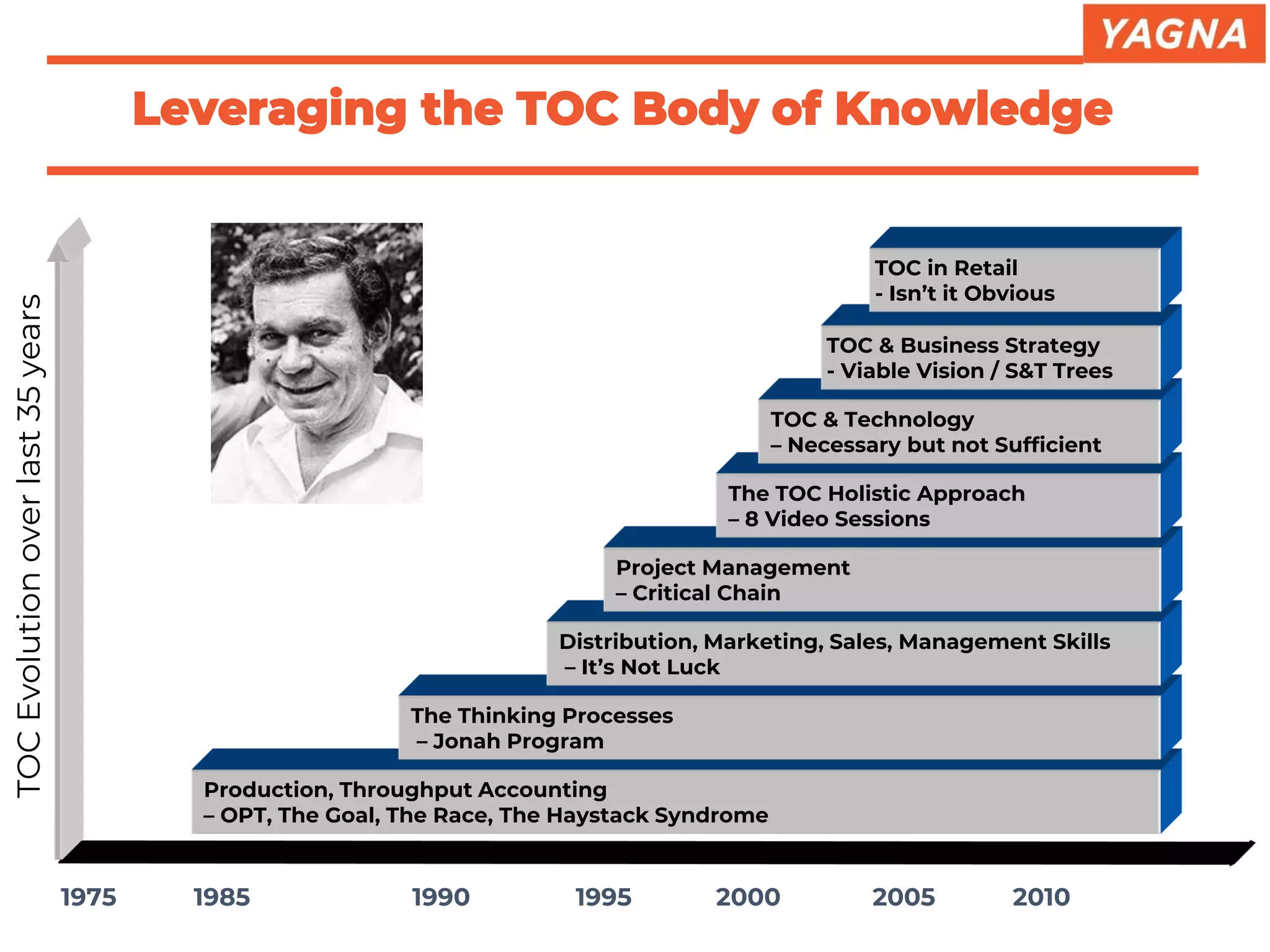 YAGNA

Leveraging the TOC Body of Knowledge

TOC Evolution over last 35 years

TOC in Retail
- Isn't it Obvious

TOC & Business Strategy
- Viable Vision / S&T Trees

TOC & Technology
– Necessary but not Sufficient

The TOC Holistic Approach
– 8 Video Sessions

Project Management
– Critical Chain

Distribution, Marketing, Sales, Management Skills
– It's Not Luck

The Thinking Processes
– Jonah Program

Production, Throughput Accounting
– OPT, The Goal, The Race, The Haystack Syndrome

1975 1985 1990 1995 2000 2005 2010